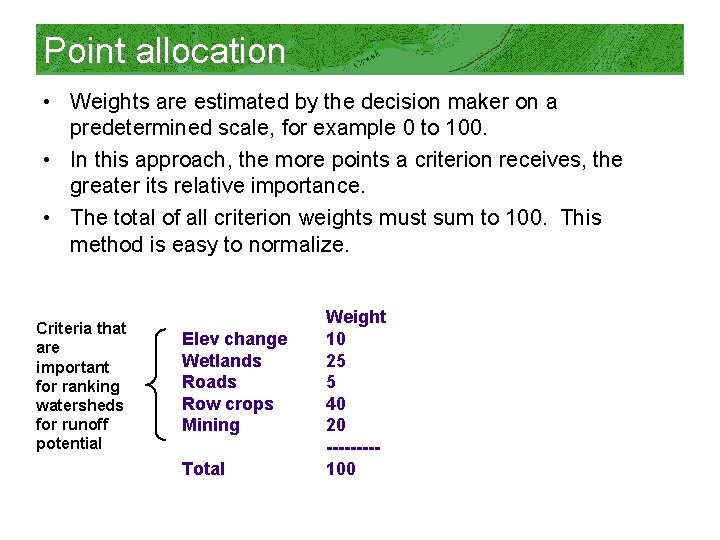 Point allocation

• Weights are estimated by the decision maker on a predetermined scale, for example 0 to 100.
• In this approach, the more points a criterion receives, the greater its relative importance.
• The total of all criterion weights must sum to 100. This method is easy to normalize.

Criteria that are important for ranking watersheds for runoff potential

| | Weight |
|---|---|
| Elev change | 10 |
| Wetlands | 25 |
| Roads | 5 |
| Row crops | 40 |
| Mining | 20 |
| | --------- |
| Total | 100 |